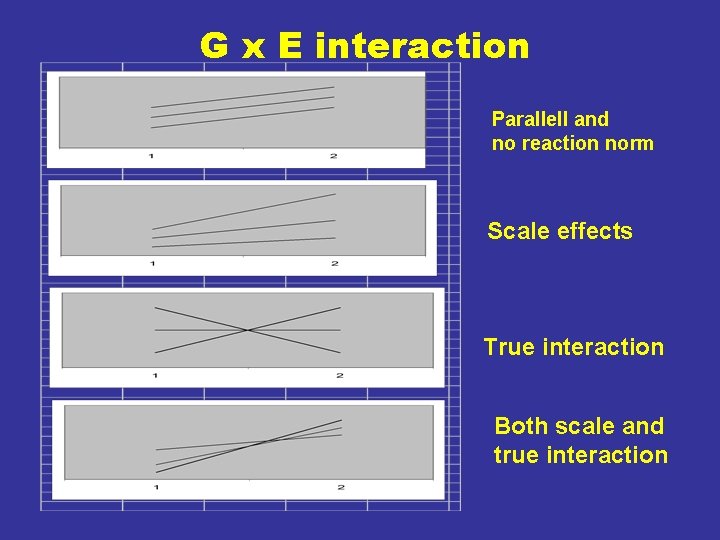 G x E interaction

1 2

Parallell and no reaction norm

1 2

Scale effects

1 2

True interaction

1 2

Both scale and true interaction